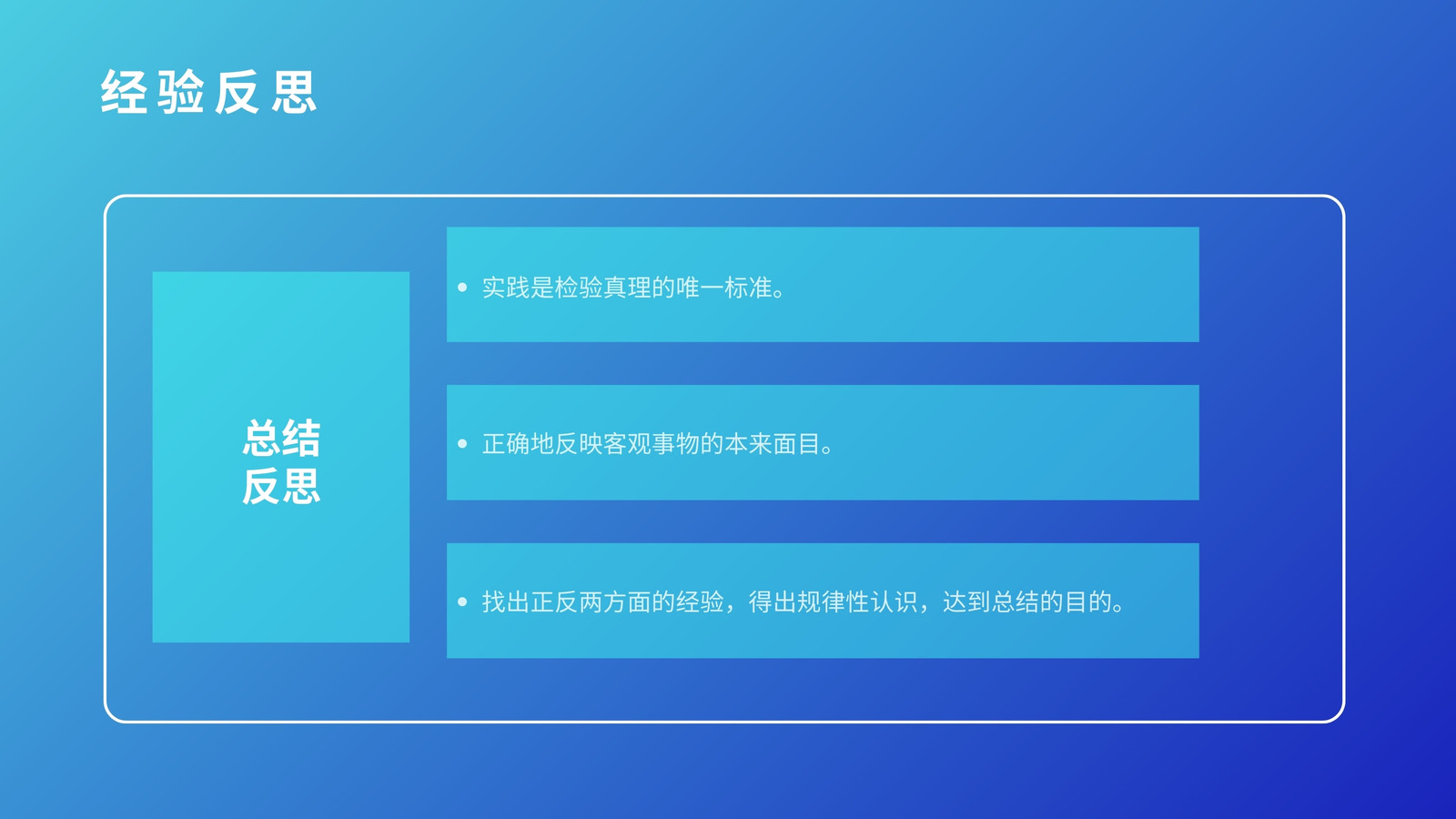 经验反思

总结
反思

• 实践是检验真理的唯一标准。

• 正确地反映客观事物的本来面目。

• 找出正反两方面的经验，得出规律性认识，达到总结的目的。